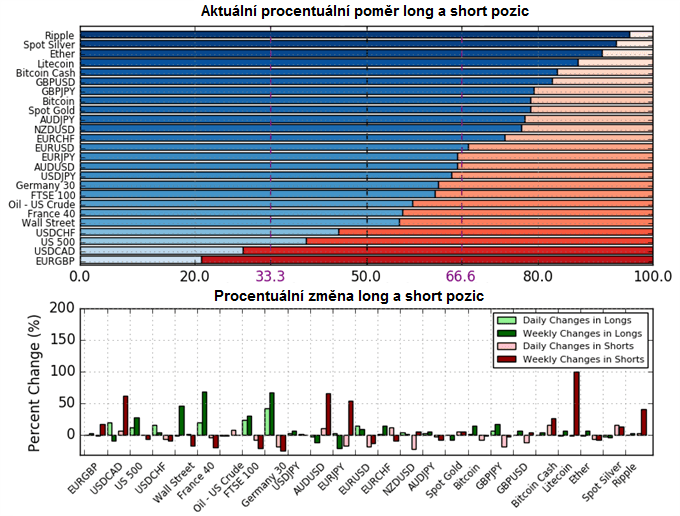 Aktuální procentuální poměr long a short pozic

Ripple
Spot Silver
Ether
Litecoin
Bitcoin Cash
GBPUSD
GBPJPY
Bitcoin
Spot Gold
AUDJPY
NZDUSD
EURCHF
EURUSD
EURJPY
AUDUSD
USDJPY
Germany 30
FTSE 100
Oil - US Crude
France 40
Wall Street
USDCHF
US 500
USDCAD
EURGBP

0.0
20.0
33.3
50.0
66.6
80.0
100.0

Procentuální změna long a short pozic

Percent Change (%)
200
150
100
50
0

Daily Changes in Longs
Weekly Changes in Longs
Daily Changes in Shorts
Weekly Changes in Shorts

EURGBP
USDCAD
US 500
USDCHF
Wall Street
France 40
Oil - US Crude
FTSE 100
Germany 30
USDJPY
AUDUSD
EURJPY
EURUSD
EURCHF
NZDUSD
AUDJPY
Spot Gold
Bitcoin
GBPJPY
GBPUSD
Bitcoin Cash
Litecoin
Ether
Spot Silver
Ripple